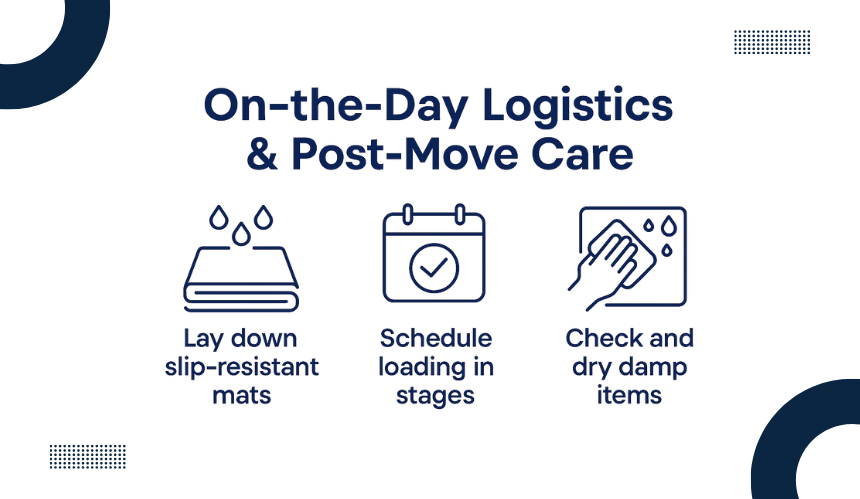 On-the-Day Logistics & Post-Move Care

Lay down slip-resistant mats

Schedule loading in stages

Check and dry damp items